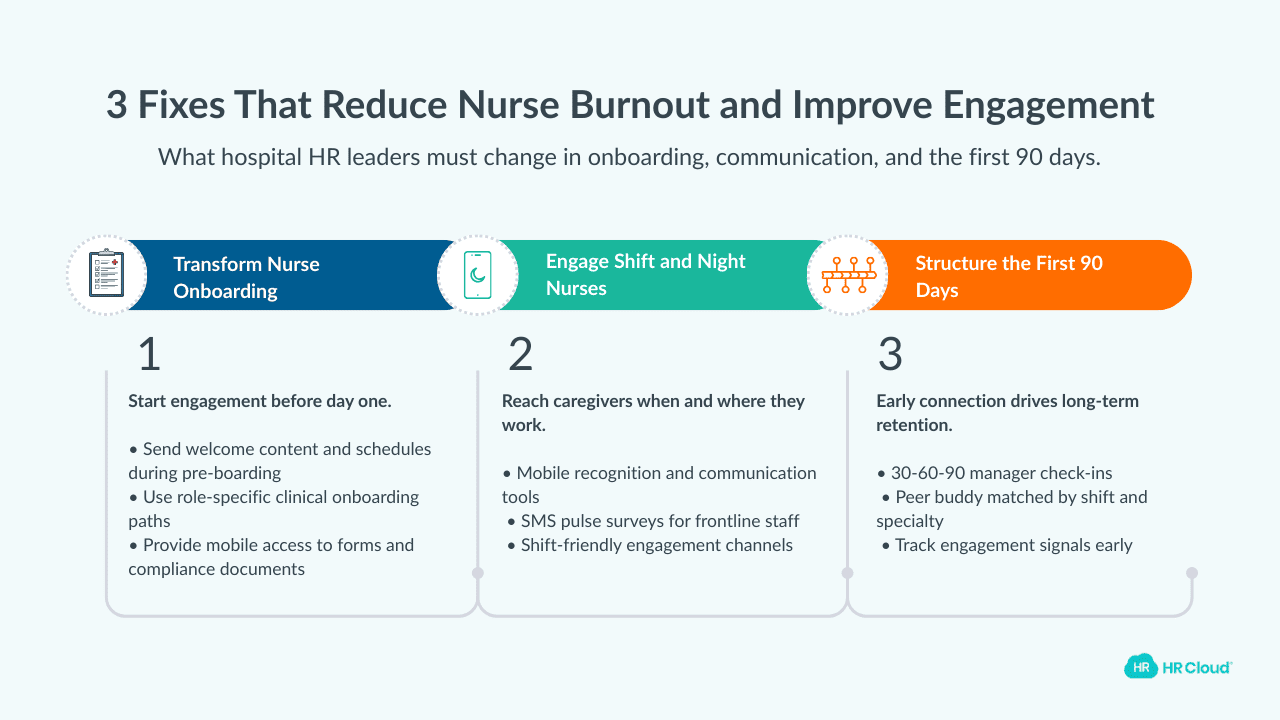 3 Fixes That Reduce Nurse Burnout and Improve Engagement

What hospital HR leaders must change in onboarding, communication, and the first 90 days.

Transform Nurse Onboarding

1

Start engagement before day one.

• Send welcome content and schedules during pre-boarding
• Use role-specific clinical onboarding paths
• Provide mobile access to forms and compliance documents

Engage Shift and Night Nurses

2

Reach caregivers when and where they work.

• Mobile recognition and communication tools
• SMS pulse surveys for frontline staff
• Shift-friendly engagement channels

Structure the First 90 Days

3

Early connection drives long-term retention.

• 30-60-90 manager check-ins
• Peer buddy matched by shift and specialty
• Track engagement signals early

HR HR Cloud